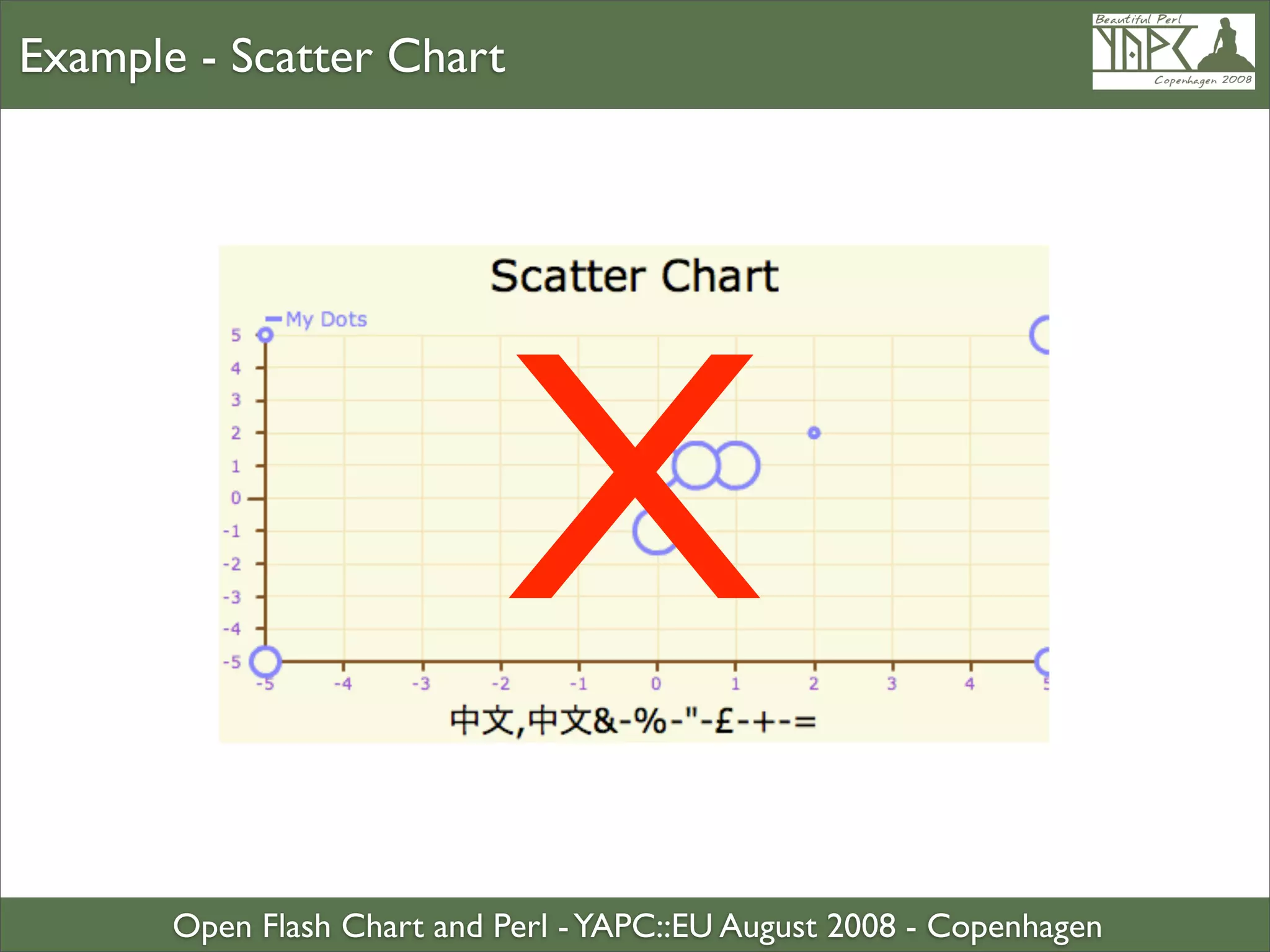 Example - Scatter Chart

Beautiful Perl
YAPC
Copenhagen 2008

Scatter Chart

My Dots

5
4
3
2
1
0
-1
-2
-3
-4
-5

-5 -4 -3 -2 -1 0 1 2 3 4 5

中文,中文&-%-"-£-+-=

Open Flash Chart and Perl - YAPC::EU August 2008 - Copenhagen